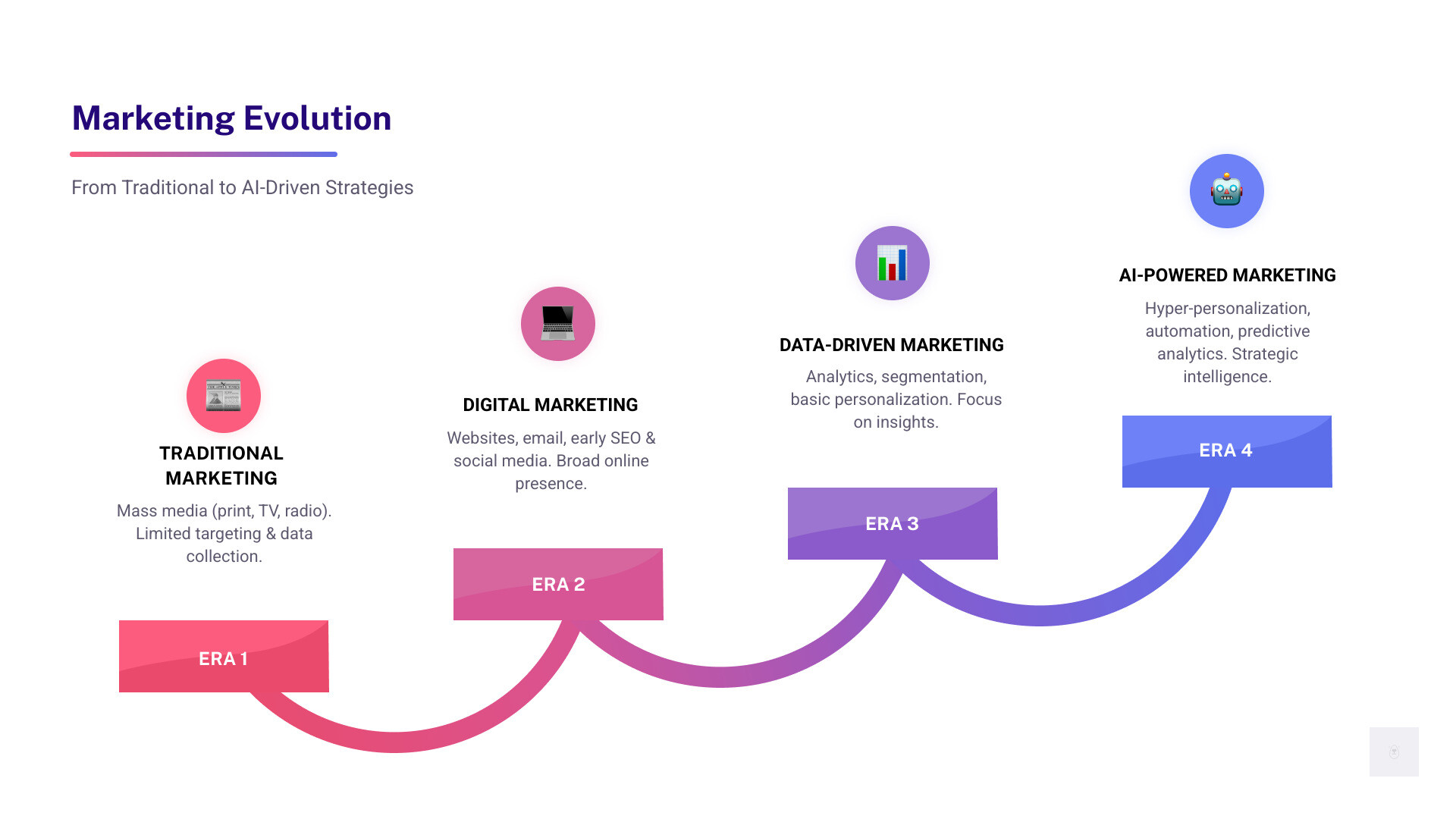 Marketing Evolution

From Traditional to AI-Driven Strategies

TRADITIONAL MARKETING

Mass media (print, TV, radio). Limited targeting & data collection.

ERA 1

DIGITAL MARKETING

Websites, email, early SEO & social media. Broad online presence.

ERA 2

DATA-DRIVEN MARKETING

Analytics, segmentation, basic personalization. Focus on insights.

ERA 3

AI-POWERED MARKETING

Hyper-personalization, automation, predictive analytics. Strategic intelligence.

ERA 4